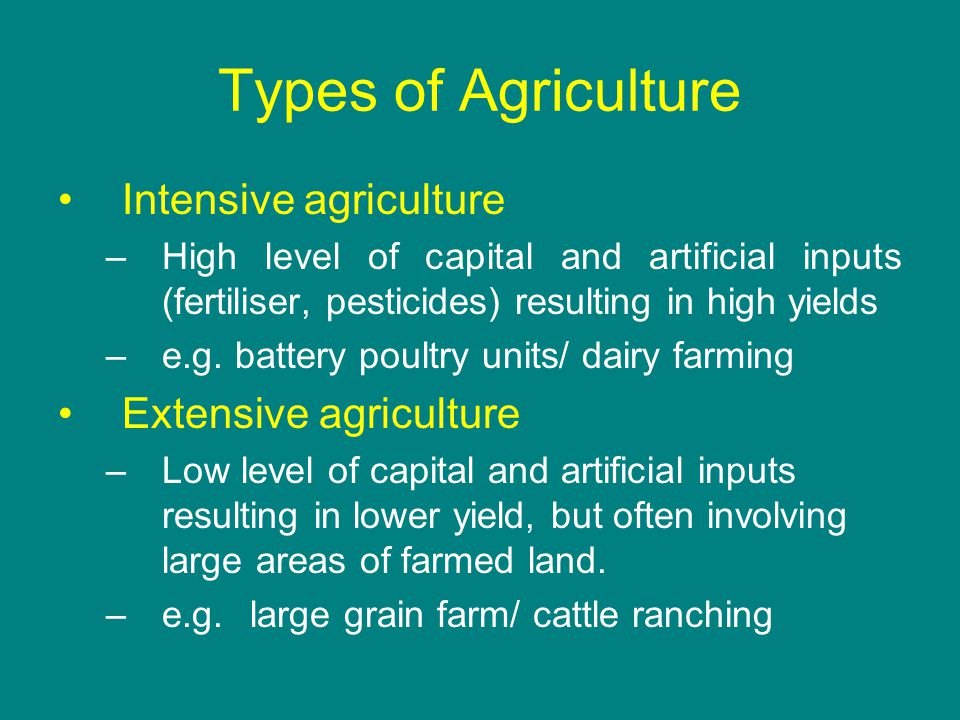 Types of Agriculture

• Intensive agriculture
– High level of capital and artificial inputs (fertiliser, pesticides) resulting in high yields
– e.g. battery poultry units/ dairy farming

• Extensive agriculture
– Low level of capital and artificial inputs resulting in lower yield, but often involving large areas of farmed land.
– e.g. large grain farm/ cattle ranching